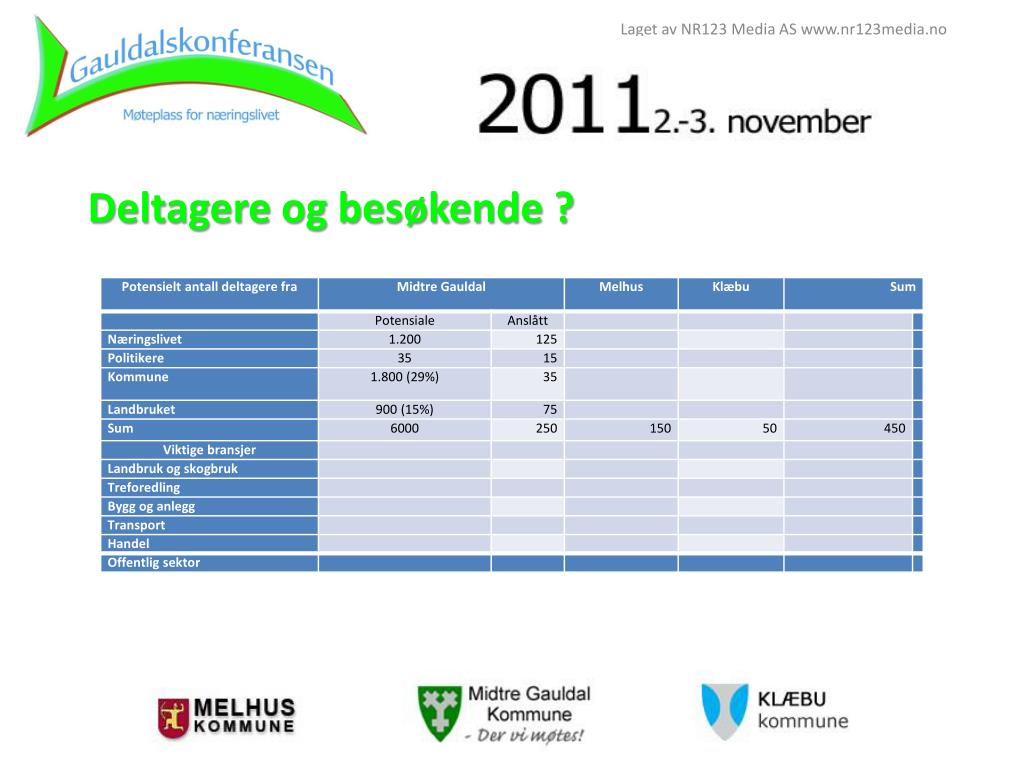 Laget av NR123 Media AS www.nr123media.no

Gauldalskonferansen
Møteplass for næringslivet

2011 2.-3. november

Deltagere og besøkende ?

| Potensielt antall deltagere fra | Midtre Gauldal | | Melhus | Klæbu | Sum |
|---|---|---|---|---|---|
| | Potensiale | Anslått | | | |
| Næringslivet | 1.200 | 125 | | | |
| Politikere | 35 | 15 | | | |
| Kommune | 1.800 (29%) | 35 | | | |
| Landbruket | 900 (15%) | 75 | | | |
| Sum | 6000 | 250 | 150 | 50 | 450 |
| Viktige bransjer | | | | | |
| Landbruk og skogbruk | | | | | |
| Treforedling | | | | | |
| Bygg og anlegg | | | | | |
| Transport | | | | | |
| Handel | | | | | |
| Offentlig sektor | | | | | |

MELHUS KOMMUNE

Midtre Gauldal Kommune
- Der vi møtes!

KLÆBU kommune